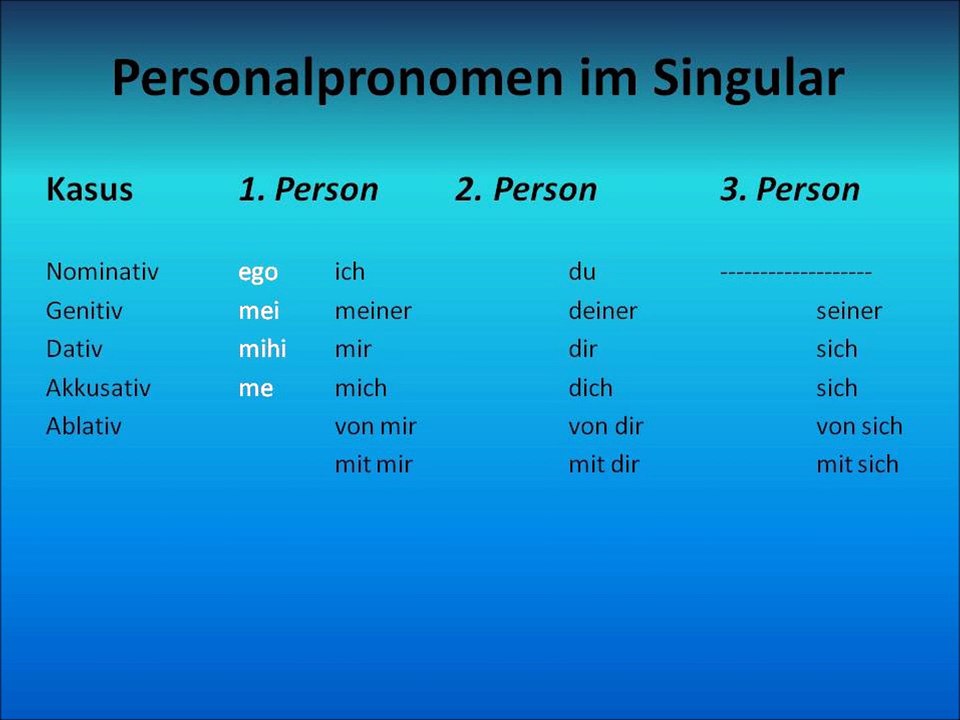 Personalpronomen im Singular

| Kasus | 1. Person | | 2. Person | 3. Person |
|---|---|---|---|---|
| Nominativ | ego | ich | du | ------------------- |
| Genitiv | mei | meiner | deiner | seiner |
| Dativ | mihi | mir | dir | sich |
| Akkusativ | me | mich | dich | sich |
| Ablativ | | von mir | von dir | von sich |
| | | mit mir | mit dir | mit sich |